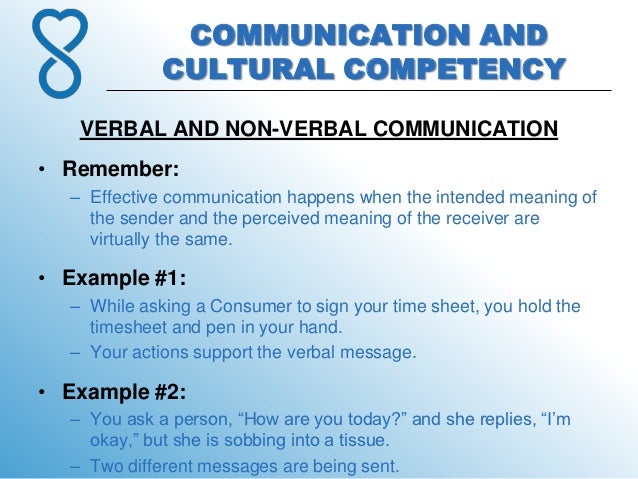 COMMUNICATION AND CULTURAL COMPETENCY

VERBAL AND NON-VERBAL COMMUNICATION

• Remember:
– Effective communication happens when the intended meaning of the sender and the perceived meaning of the receiver are virtually the same.

• Example #1:
– While asking a Consumer to sign your time sheet, you hold the timesheet and pen in your hand.
– Your actions support the verbal message.

• Example #2:
– You ask a person, “How are you today?” and she replies, “I’m okay,” but she is sobbing into a tissue.
– Two different messages are being sent.